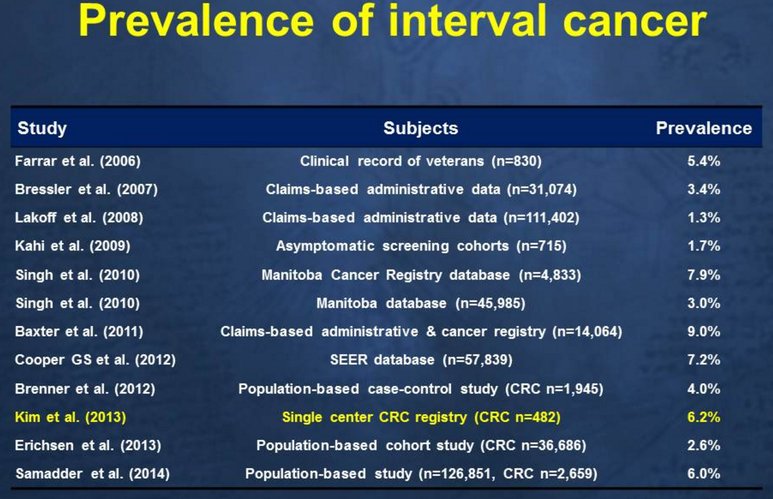 Prevalence of interval cancer

| Study | Subjects | Prevalence |
|---|---|---|
| Farrar et al. (2006) | Clinical record of veterans (n=830) | 5.4% |
| Bressler et al. (2007) | Claims-based administrative data (n=31,074) | 3.4% |
| Lakoff et al. (2008) | Claims-based administrative data (n=111,402) | 1.3% |
| Kahi et al. (2009) | Asymptomatic screening cohorts (n=715) | 1.7% |
| Singh et al. (2010) | Manitoba Cancer Registry database (n=4,833) | 7.9% |
| Singh et al. (2010) | Manitoba database (n=45,985) | 3.0% |
| Baxter et al. (2011) | Claims-based administrative & cancer registry (n=14,064) | 9.0% |
| Cooper GS et al. (2012) | SEER database (n=57,839) | 7.2% |
| Brenner et al. (2012) | Population-based case-control study (CRC n=1,945) | 4.0% |
| Kim et al. (2013) | Single center CRC registry (CRC n=482) | 6.2% |
| Erichsen et al. (2013) | Population-based cohort study (CRC n=36,686) | 2.6% |
| Samadder et al. (2014) | Population-based study (n=126,851, CRC n=2,659) | 6.0% |